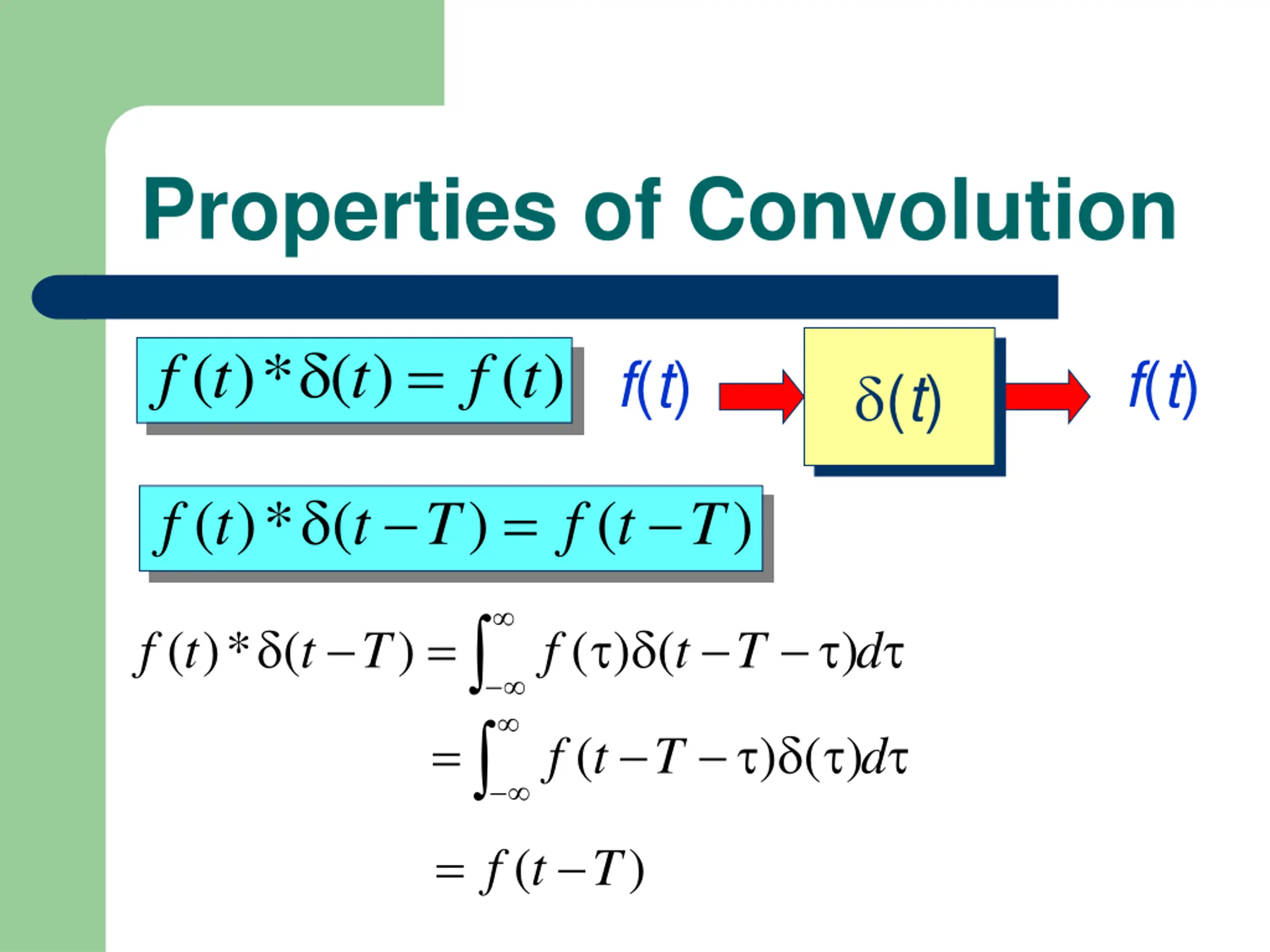 Properties of Convolution

$f(t) * \delta(t) = f(t)$

$f(t)$ $\delta(t)$ $f(t)$

$f(t) * \delta(t-T) = f(t-T)$

$f(t) * \delta(t-T) = \int_{-\infty}^{\infty} f(\tau)\delta(t-T-\tau)d\tau$

$= \int_{-\infty}^{\infty} f(t-T-\tau)\delta(\tau)d\tau$

$= f(t-T)$